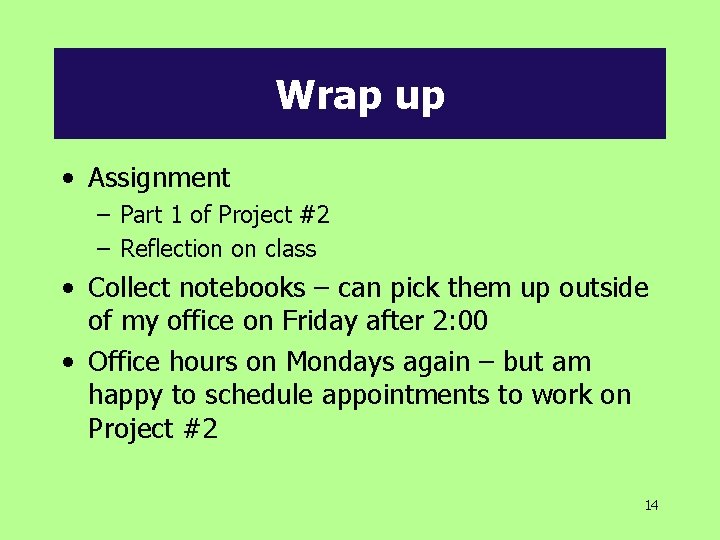 Wrap up

• Assignment
  – Part 1 of Project #2
  – Reflection on class
• Collect notebooks – can pick them up outside of my office on Friday after 2:00
• Office hours on Mondays again – but am happy to schedule appointments to work on Project #2

14